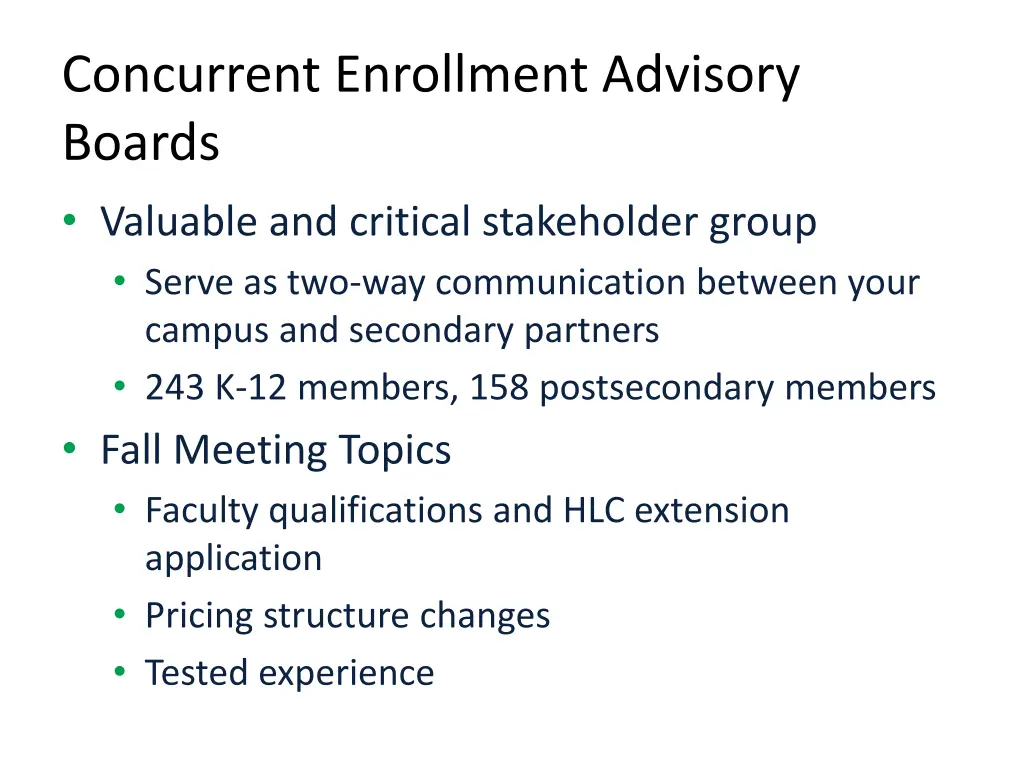 Concurrent Enrollment Advisory Boards

• Valuable and critical stakeholder group
  • Serve as two-way communication between your campus and secondary partners
  • 243 K-12 members, 158 postsecondary members
• Fall Meeting Topics
  • Faculty qualifications and HLC extension application
  • Pricing structure changes
  • Tested experience